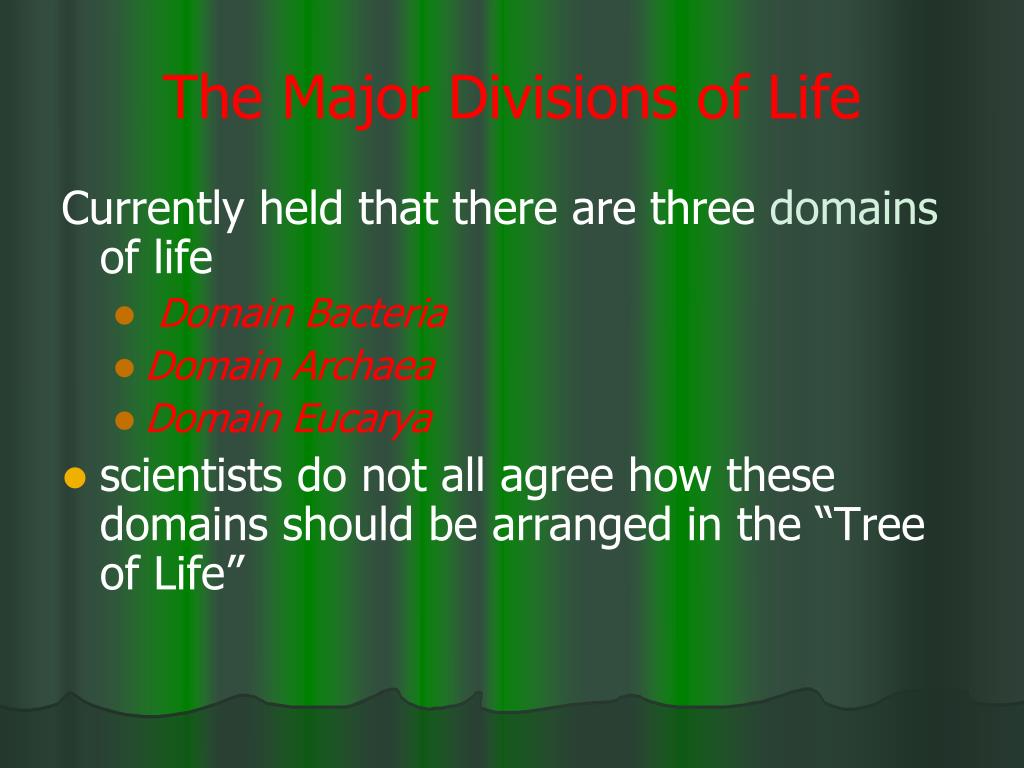 The Major Divisions of Life

Currently held that there are three domains of life

- Domain Bacteria
- Domain Archaea
- Domain Eucarya

- scientists do not all agree how these domains should be arranged in the “Tree of Life”